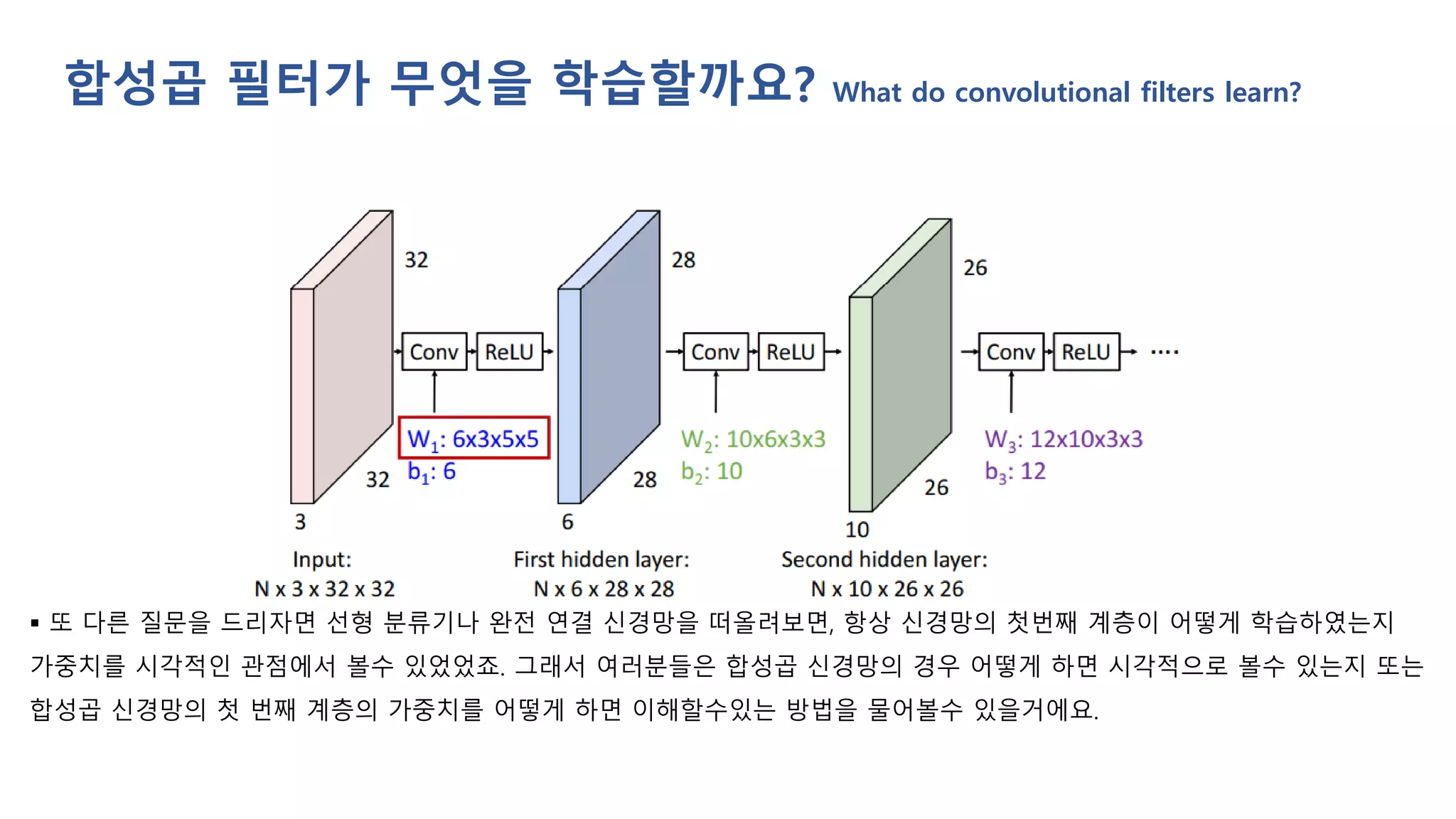 합성곱 필터가 무엇을 학습할까요? What do convolutional filters learn?

32

32

3

Conv

ReLU

$W_1$: 6x3x5x5
$b_1$: 6

28

28

6

Conv

ReLU

$W_2$: 10x6x3x3
$b_2$: 10

26

26

10

Conv

ReLU

....

$W_3$: 12x10x3x3
$b_3$: 12

Input:
N x 3 x 32 x 32

First hidden layer:
N x 6 x 28 x 28

Second hidden layer:
N x 10 x 26 x 26

▪ 또 다른 질문을 드리자면 선형 분류기나 완전 연결 신경망을 떠올려보면, 항상 신경망의 첫번째 계층이 어떻게 학습하였는지 가중치를 시각적인 관점에서 볼수 있었었죠. 그래서 여러분들은 합성곱 신경망의 경우 어떻게 하면 시각적으로 볼수 있는지 또는 합성곱 신경망의 첫 번째 계층의 가중치를 어떻게 하면 이해할수있는 방법을 물어볼수 있을거에요.